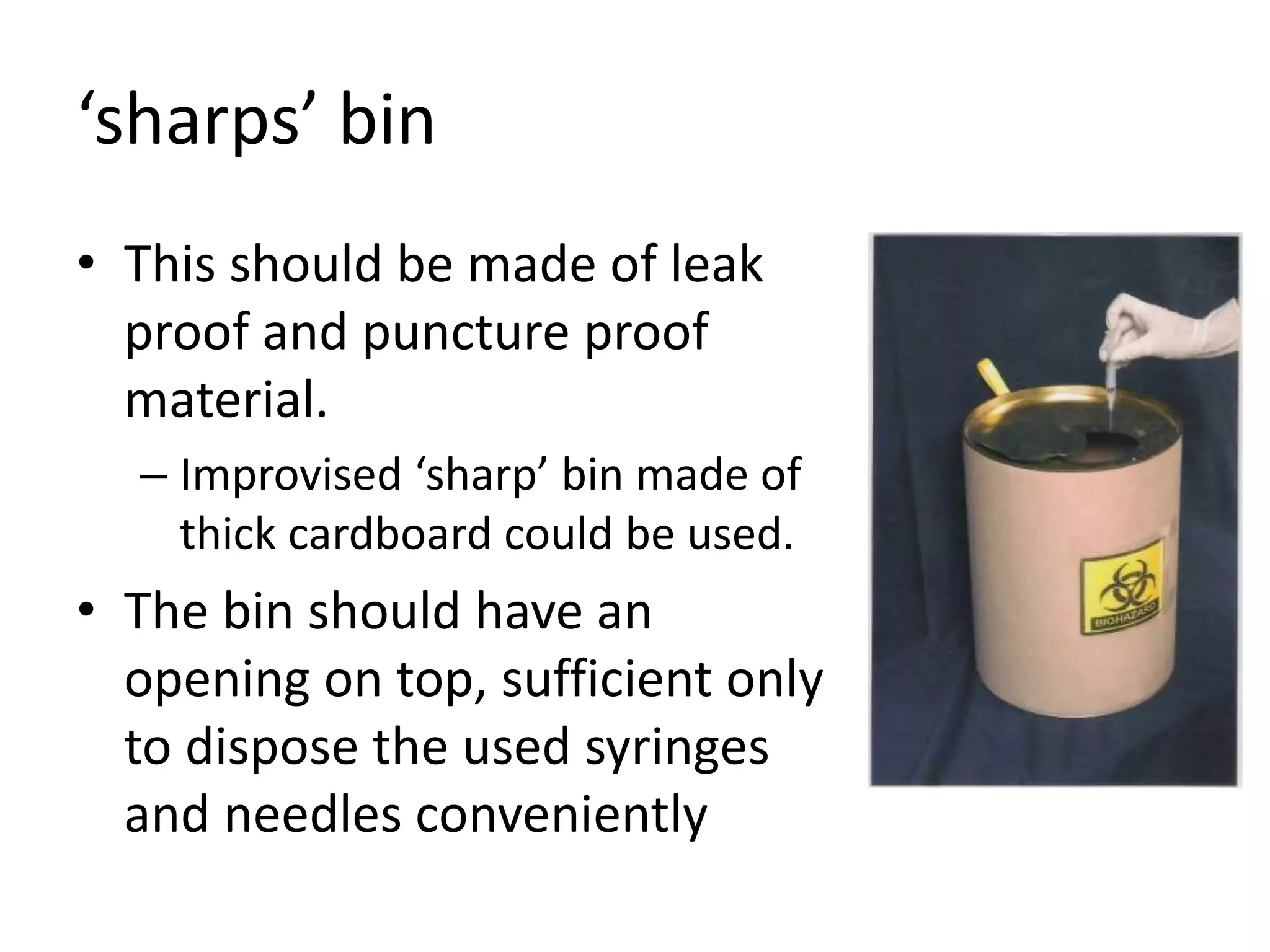 ‘sharps’ bin

• This should be made of leak proof and puncture proof material.
– Improvised ‘sharp’ bin made of thick cardboard could be used.
• The bin should have an opening on top, sufficient only to dispose the used syringes and needles conveniently

BIOHAZARD